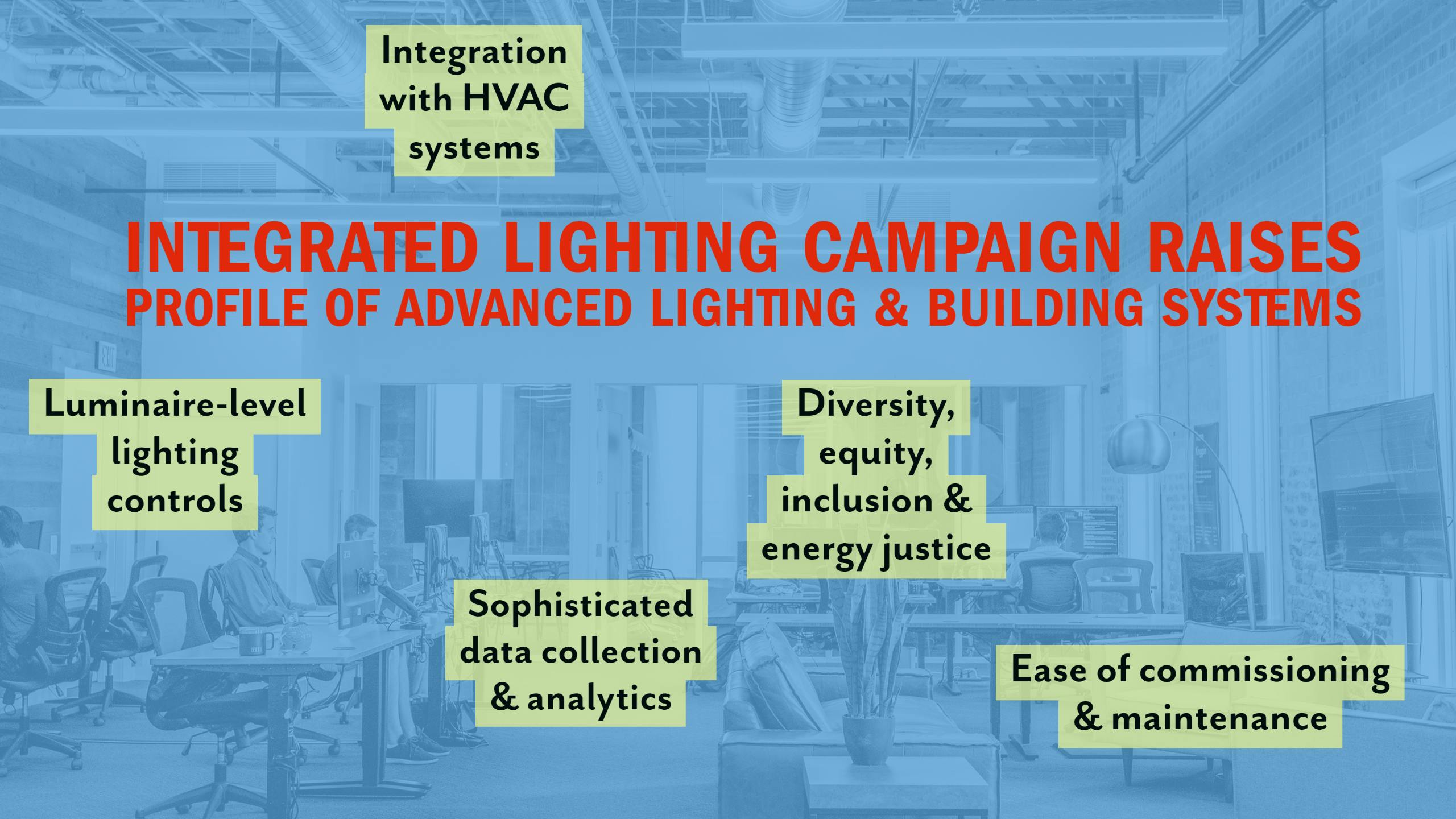 Integration with HVAC systems

INTEGRATED LIGHTING CAMPAIGN RAISES
PROFILE OF ADVANCED LIGHTING & BUILDING SYSTEMS

Luminaire-level lighting controls

Diversity, equity, inclusion & energy justice

Sophisticated data collection & analytics

Ease of commissioning & maintenance